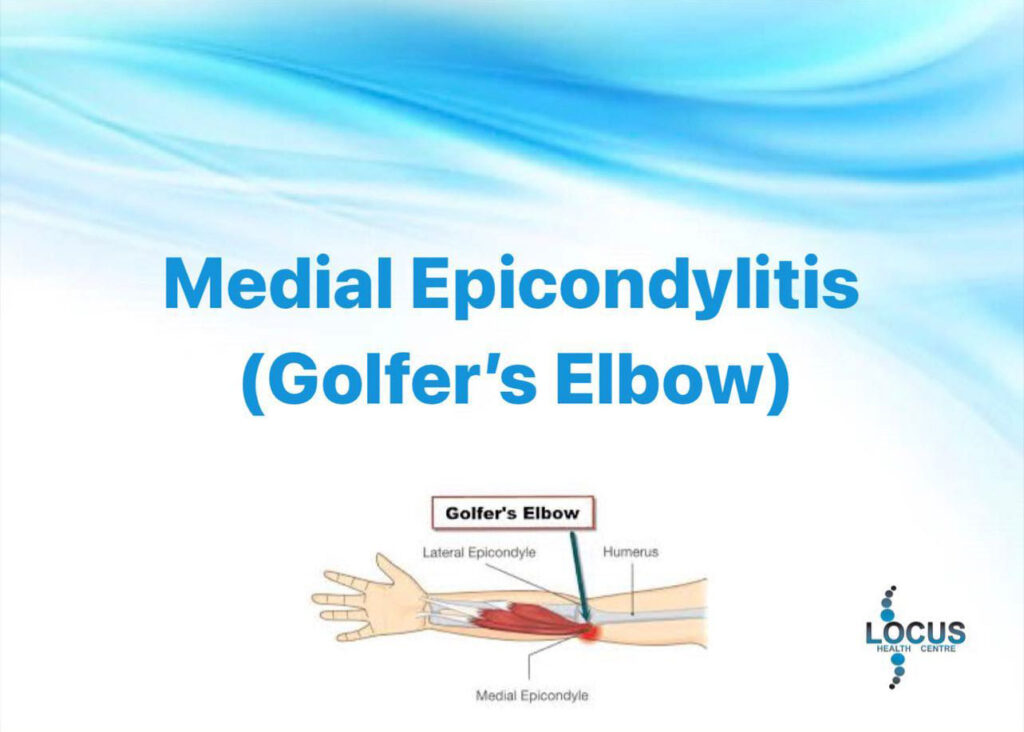 Medial Epicondylitis (Golfer's Elbow)

Golfer's Elbow

Lateral Epicondyle

Humerus

Medial Epicondyle

LOCUS
HEALTH CENTRE